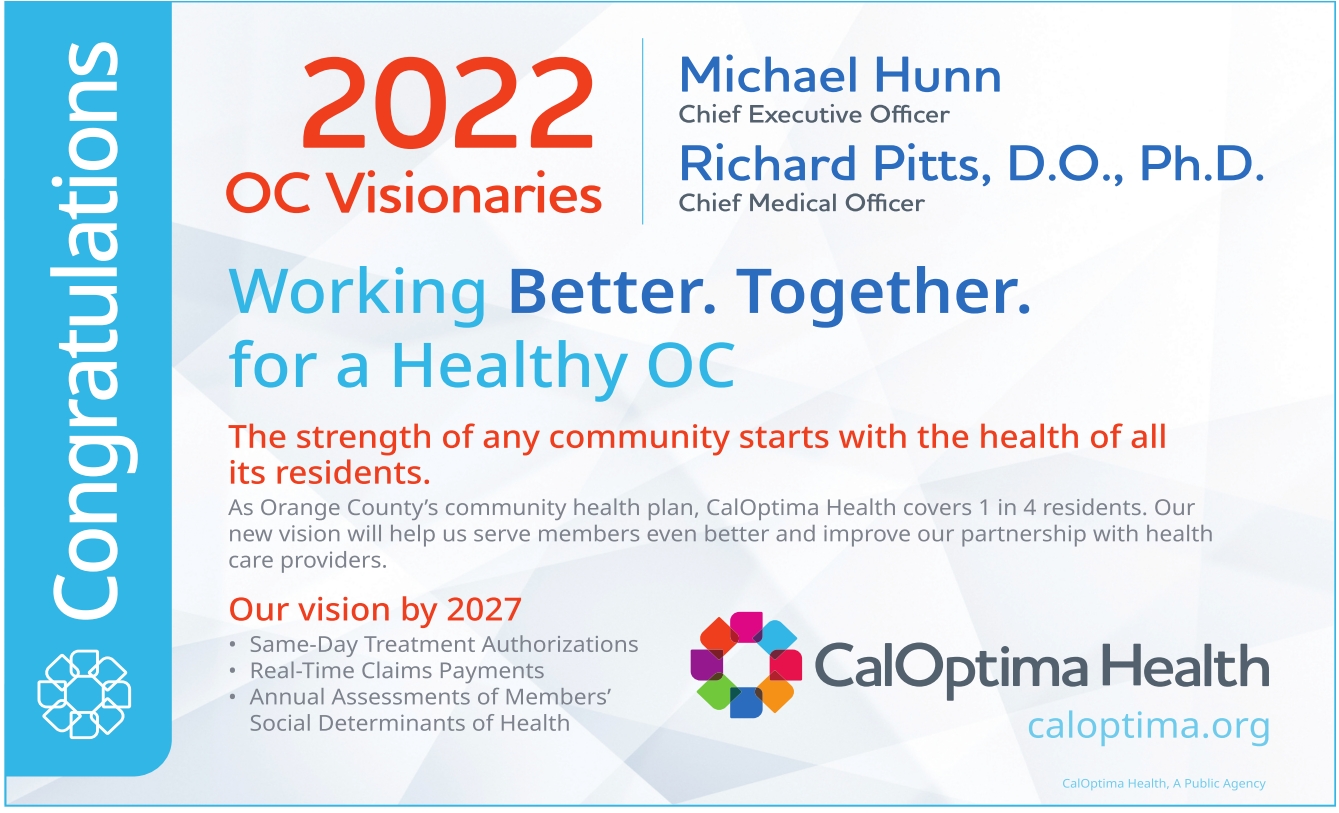 Congratulations

2022
OC Visionaries

Michael Hunn
Chief Executive Officer

Richard Pitts, D.O., Ph.D.
Chief Medical Officer

Working Better. Together.
for a Healthy OC

The strength of any community starts with the health of all its residents.

As Orange County's community health plan, CalOptima Health covers 1 in 4 residents. Our new vision will help us serve members even better and improve our partnership with health care providers.

Our vision by 2027

• Same-Day Treatment Authorizations
• Real-Time Claims Payments
• Annual Assessments of Members' Social Determinants of Health

CalOptima Health
caloptima.org

CalOptima Health, A Public Agency